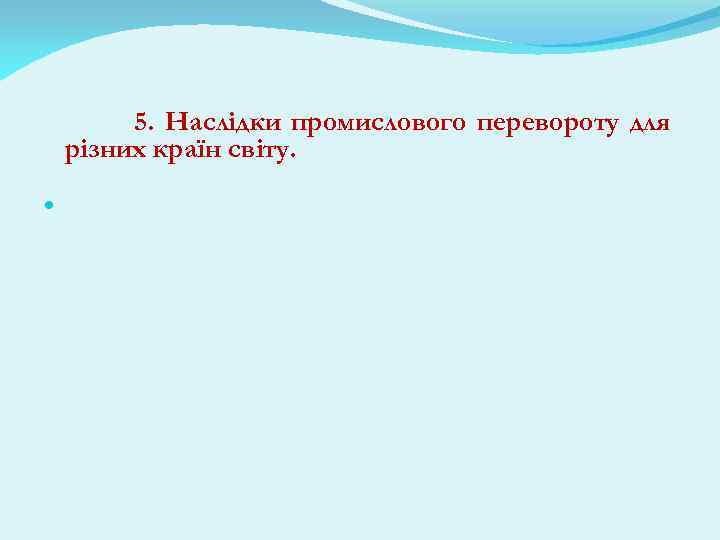 5. Наслідки промислового перевороту для різних країн світу.